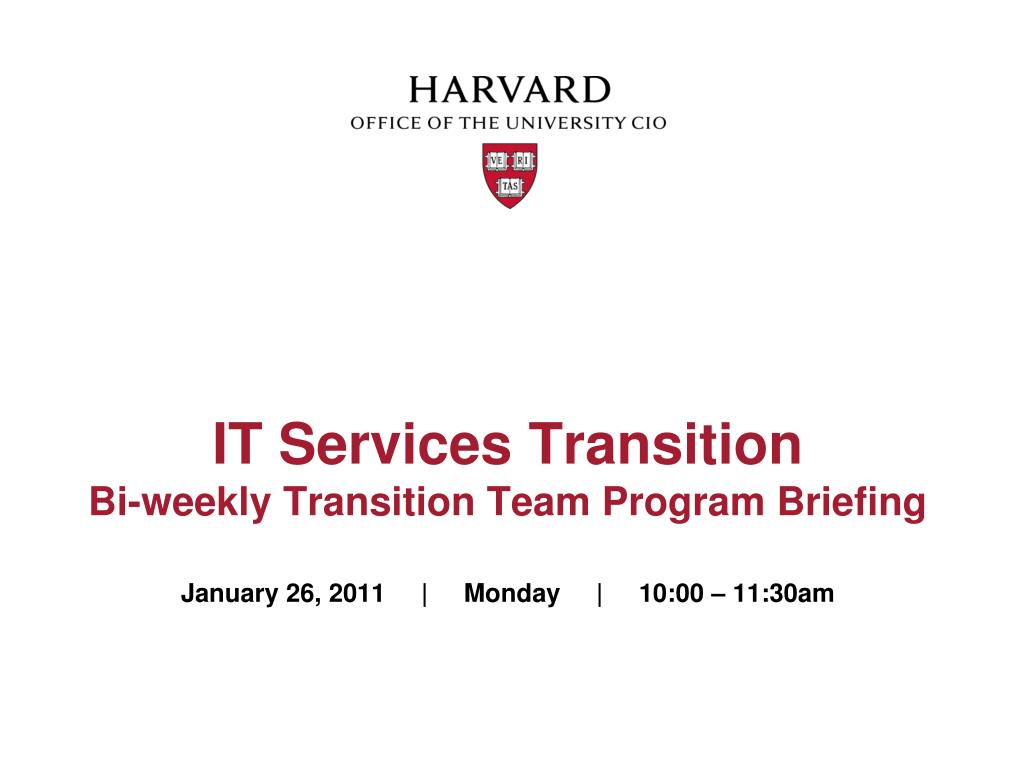 HARVARD
OFFICE OF THE UNIVERSITY CIO

VE RI
TAS

IT Services Transition
Bi-weekly Transition Team Program Briefing

January 26, 2011 | Monday | 10:00 – 11:30am